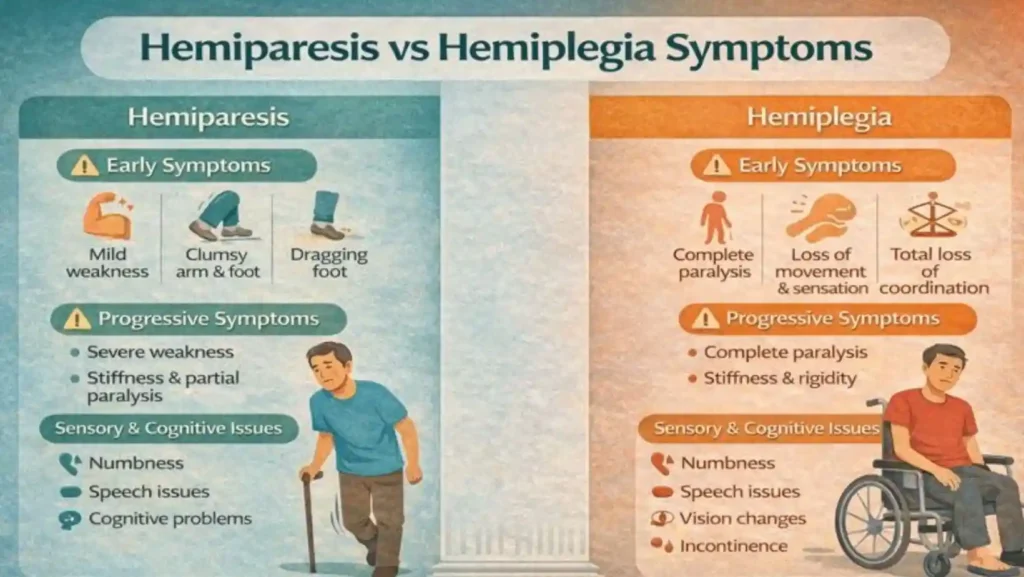 Hemiparesis vs Hemiplegia Symptoms

Hemiparesis

Early Symptoms

Mild weakness

Clumsy arm & foot

Dragging foot

Progressive Symptoms

Severe weakness

Stiffness & partial paralysis

Sensory & Cognitive Issues

Numbness

Speech issues

Cognitive problems

Hemiplegia

Early Symptoms

Complete paralysis

Loss of movement & sensation

Total loss of coordination

Progressive Symptoms

Complete paralysis

Stiffness & rigidity

Sensory & Cognitive Issues

Numbness

Speech issues

Vision changes

Incontinence